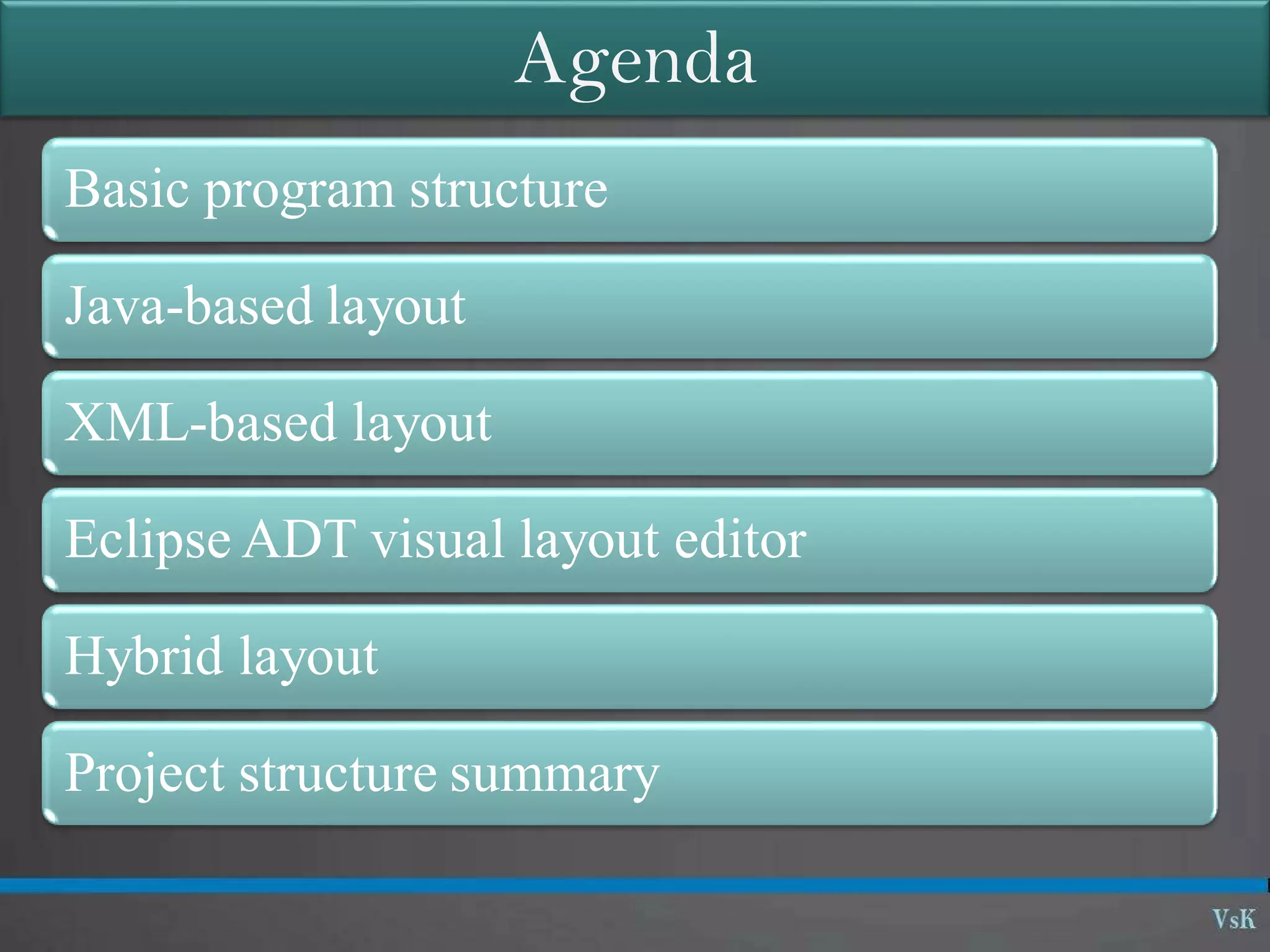 Agenda

Basic program structure

Java-based layout

XML-based layout

Eclipse ADT visual layout editor

Hybrid layout

Project structure summary

VsK